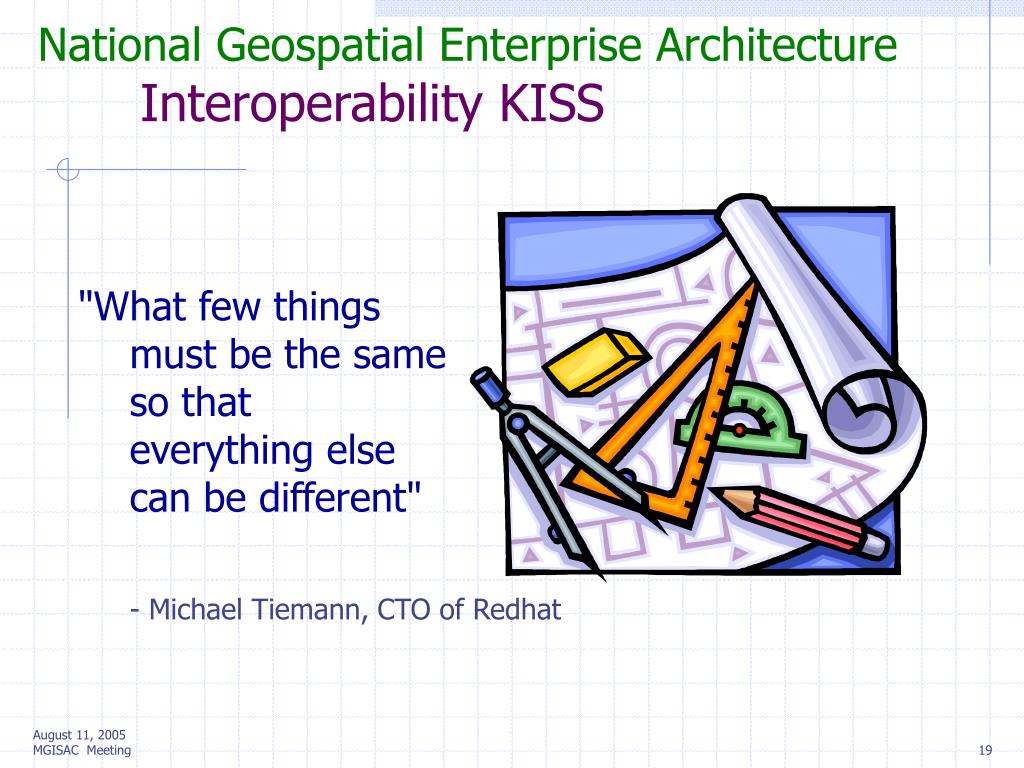 National Geospatial Enterprise Architecture
Interoperability KISS

"What few things must be the same so that everything else can be different"

- Michael Tiemann, CTO of Redhat

August 11, 2005
MGISAC Meeting

19